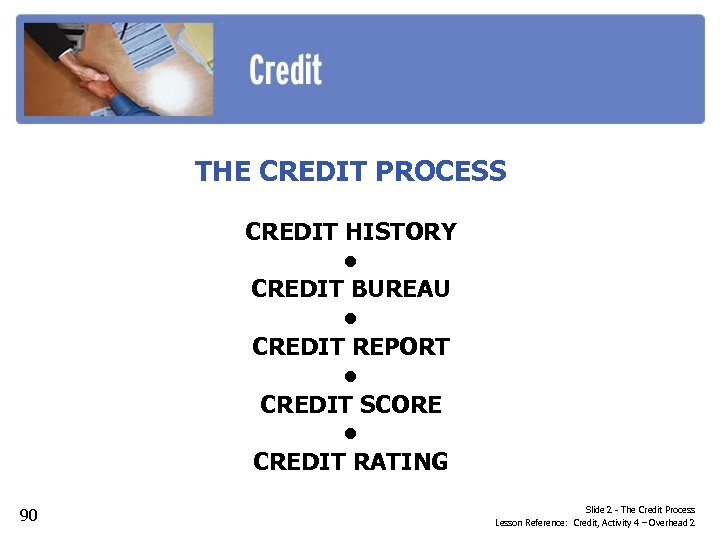 Credit

THE CREDIT PROCESS

CREDIT HISTORY
•
CREDIT BUREAU
•
CREDIT REPORT
•
CREDIT SCORE
•
CREDIT RATING

90

Slide 2 - The Credit Process
Lesson Reference: Credit, Activity 4 – Overhead 2